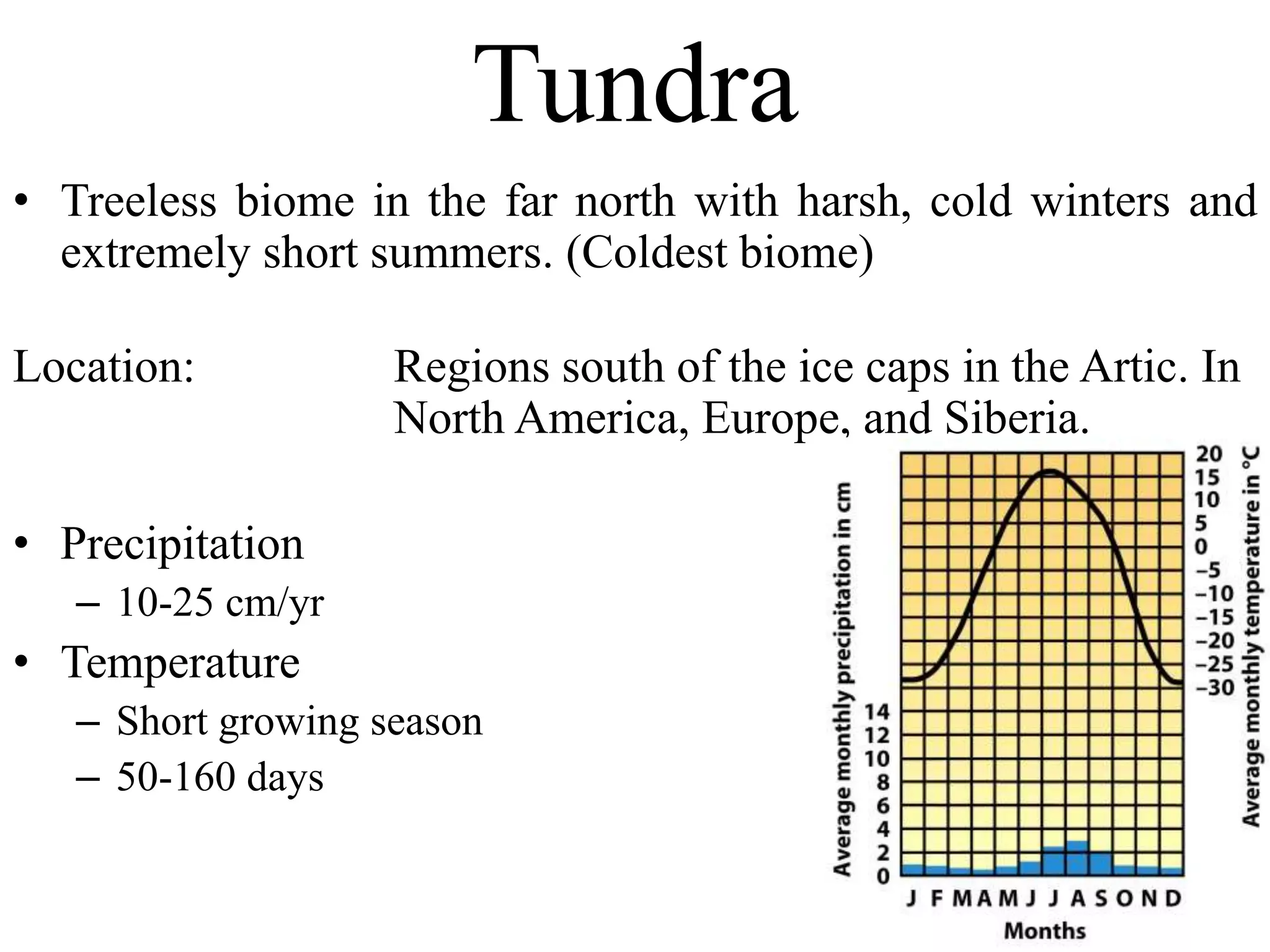 Tundra

• Treeless biome in the far north with harsh, cold winters and extremely short summers. (Coldest biome)

Location: Regions south of the ice caps in the Artic. In North America, Europe, and Siberia.

• Precipitation
– 10-25 cm/yr
• Temperature
– Short growing season
– 50-160 days

Average monthly precipitation in cm
14
12
10
8
6
4
2
0

20
15
10
5
0
−5
−10
−15
−20
−25
−30
Average monthly temperature in °C

J F M A M J J A S O N D
Months